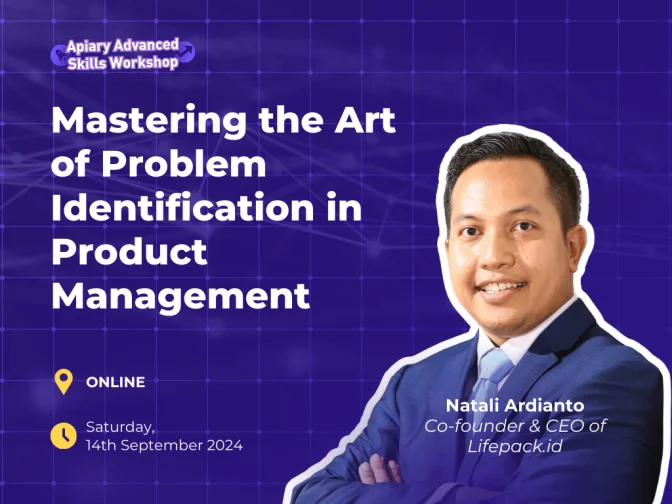 Apiary Advanced Skills Workshop

Mastering the Art of Problem Identification in Product Management

ONLINE

Saturday, 14th September 2024

Natali Ardianto
Co-founder & CEO of Lifepack.id